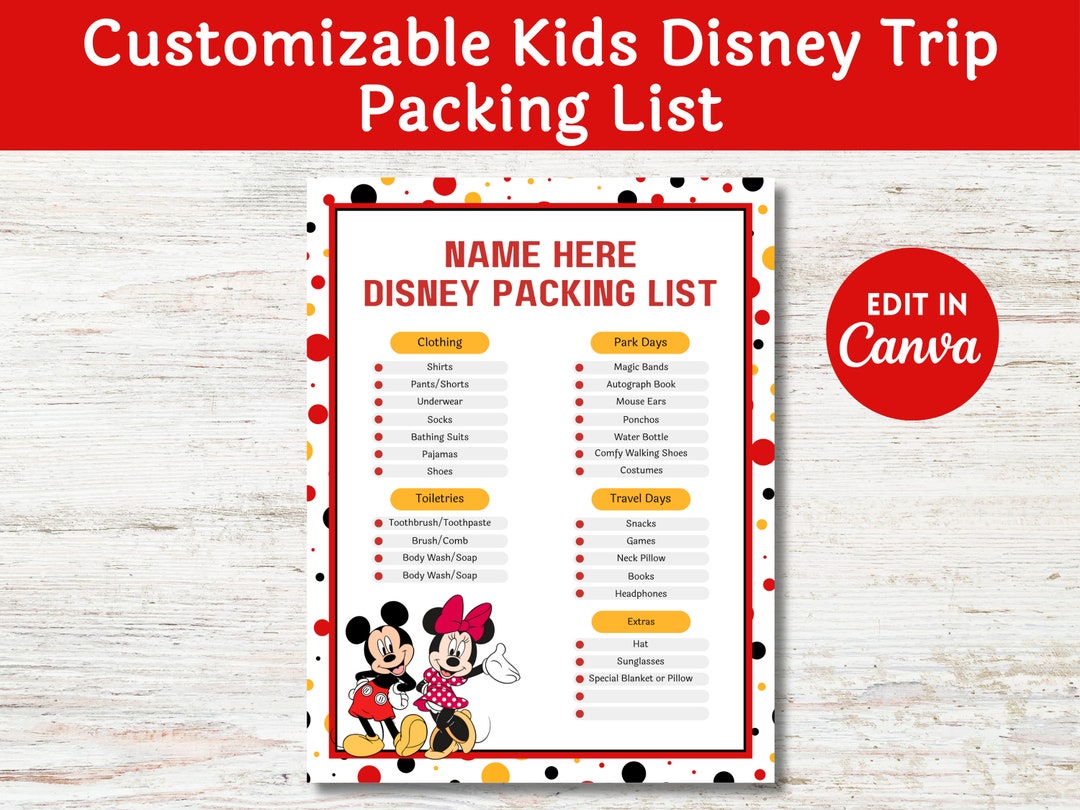 Customizable Kids Disney Trip Packing List

NAME HERE
DISNEY PACKING LIST

Clothing
Shirts
Pants/Shorts
Underwear
Socks
Bathing Suits
Pajamas
Shoes

Toiletries
Toothbrush/Toothpaste
Brush/Comb
Body Wash/Soap
Body Wash/Soap

Park Days
Magic Bands
Autograph Book
Mouse Ears
Ponchos
Water Bottle
Comfy Walking Shoes
Costumes

Travel Days
Snacks
Games
Neck Pillow
Books
Headphones

Extras
Hat
Sunglasses
Special Blanket or Pillow

EDIT IN
Canva